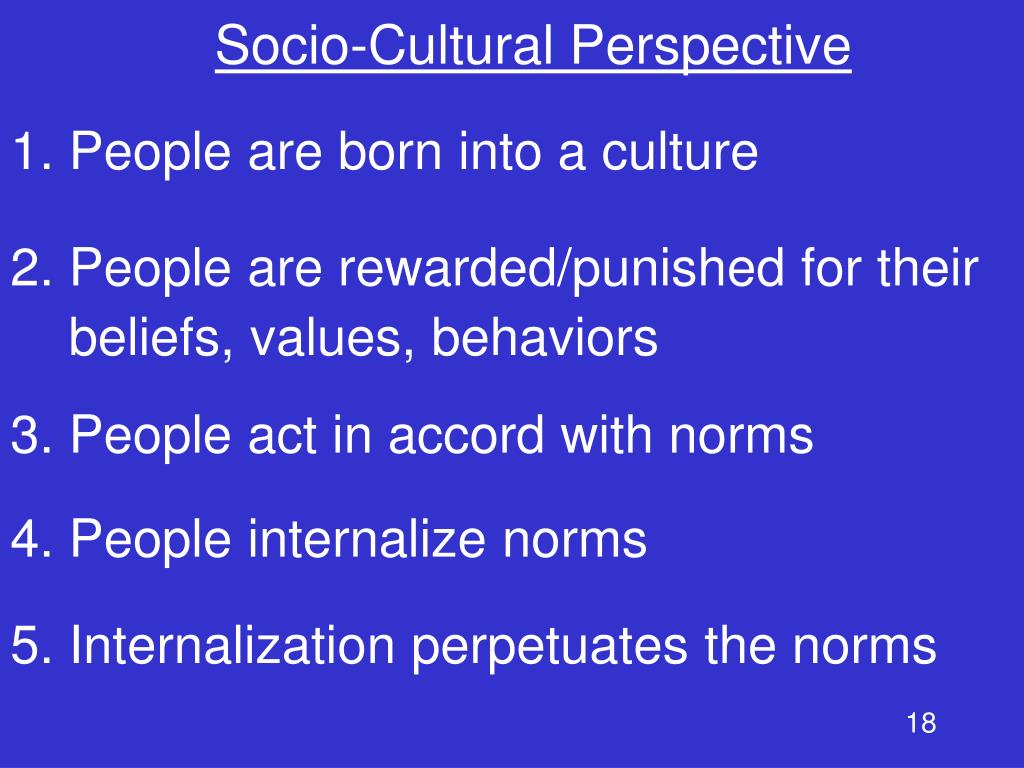 Socio-Cultural Perspective

1. People are born into a culture

2. People are rewarded/punished for their beliefs, values, behaviors

3. People act in accord with norms

4. People internalize norms

5. Internalization perpetuates the norms

18